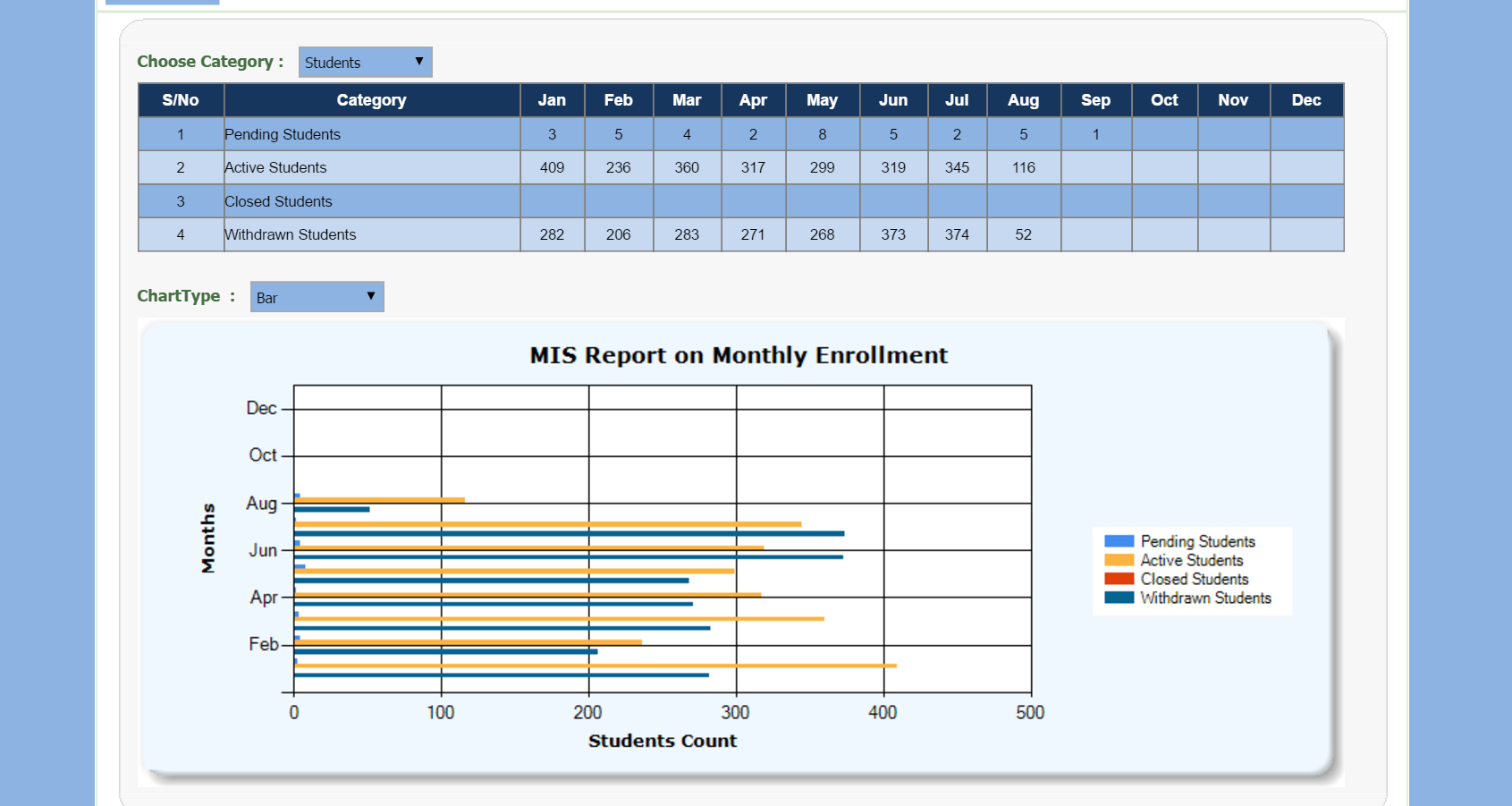 Choose Category : Students

| S/No | Category | Jan | Feb | Mar | Apr | May | Jun | Jul | Aug | Sep | Oct | Nov | Dec |
|---|---|---|---|---|---|---|---|---|---|---|---|---|---|
| 1 | Pending Students | 3 | 5 | 4 | 2 | 8 | 5 | 2 | 5 | 1 | | | |
| 2 | Active Students | 409 | 236 | 360 | 317 | 299 | 319 | 345 | 116 | | | | |
| 3 | Closed Students | | | | | | | | | | | | |
| 4 | Withdrawn Students | 282 | 206 | 283 | 271 | 268 | 373 | 374 | 52 | | | | |

ChartType : Bar

MIS Report on Monthly Enrollment

Months

Dec
Oct
Aug
Jun
Apr
Feb

0
100
200
300
400
500

Students Count

Pending Students
Active Students
Closed Students
Withdrawn Students